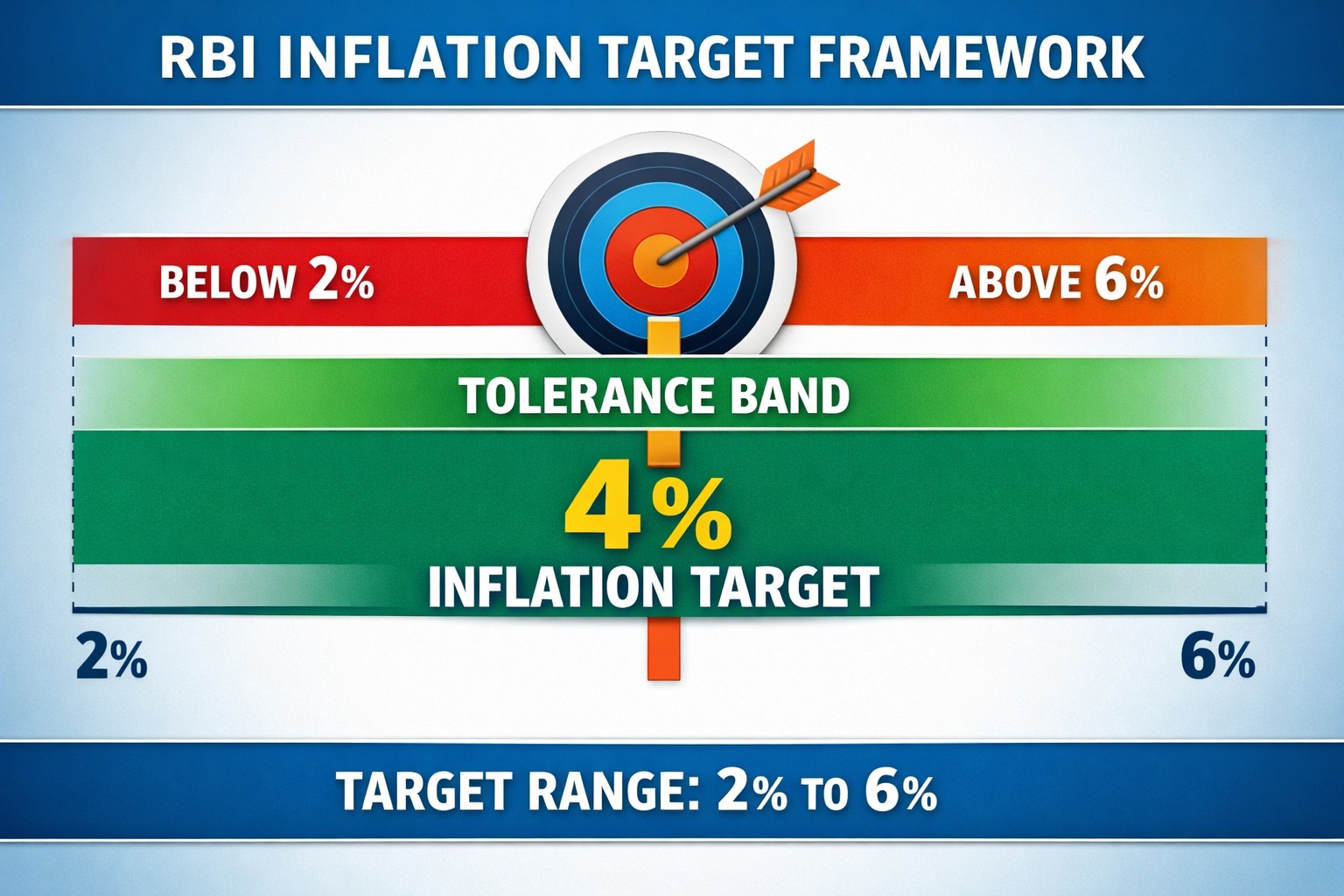 RBI INFLATION TARGET FRAMEWORK

BELOW 2%

ABOVE 6%

TOLERANCE BAND

4%

INFLATION TARGET

2%

6%

TARGET RANGE: 2% TO 6%